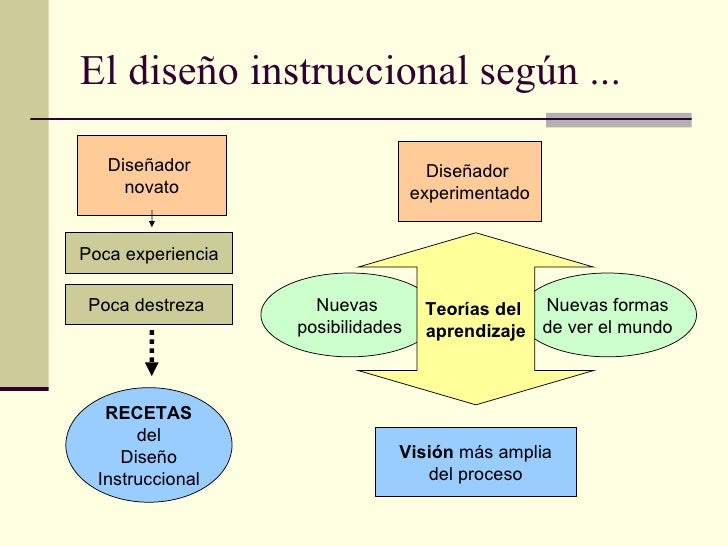 El diseño instruccional según ...

Diseñador novato

Poca experiencia

Poca destreza

RECETAS del Diseño Instruccional

Diseñador experimentado

Nuevas posibilidades

Teorías del aprendizaje

Nuevas formas de ver el mundo

Visión más amplia del proceso